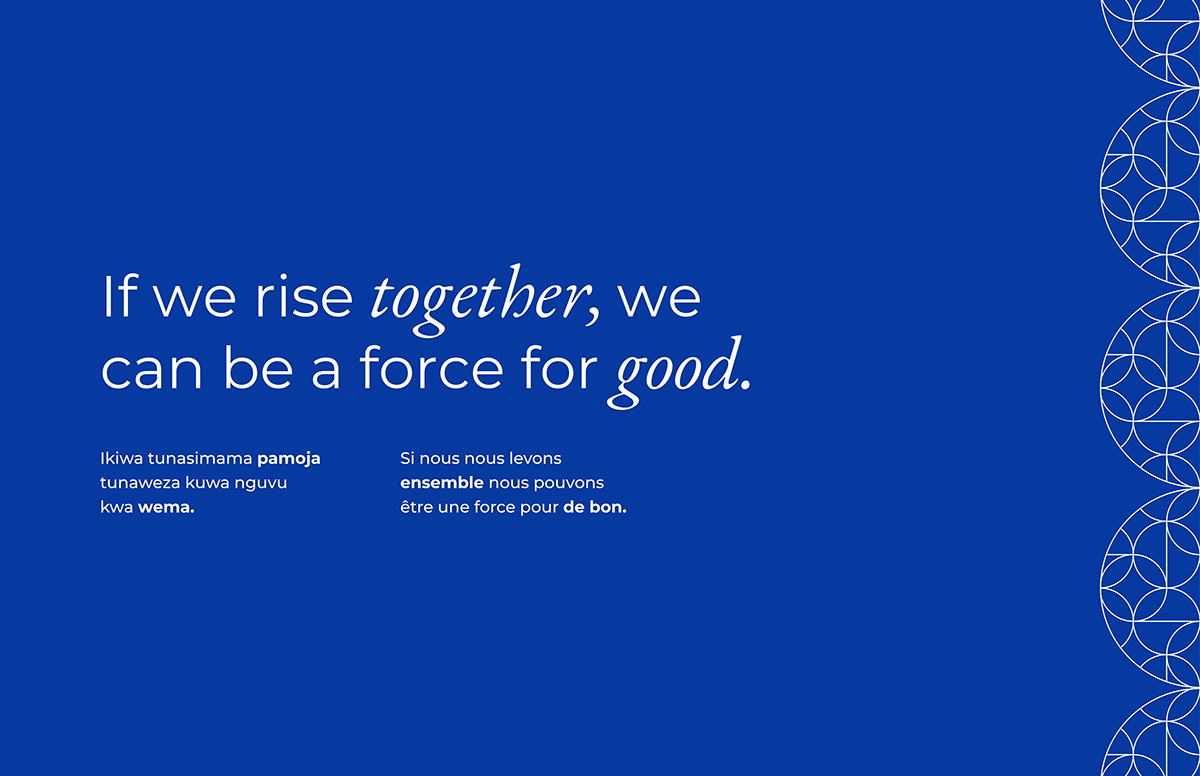 If we rise together, we can be a force for good.

Ikiwa tunasimama pamoja tunaweza kuwa nguvu kwa wema.

Si nous nous levons ensemble nous pouvons être une force pour de bon.